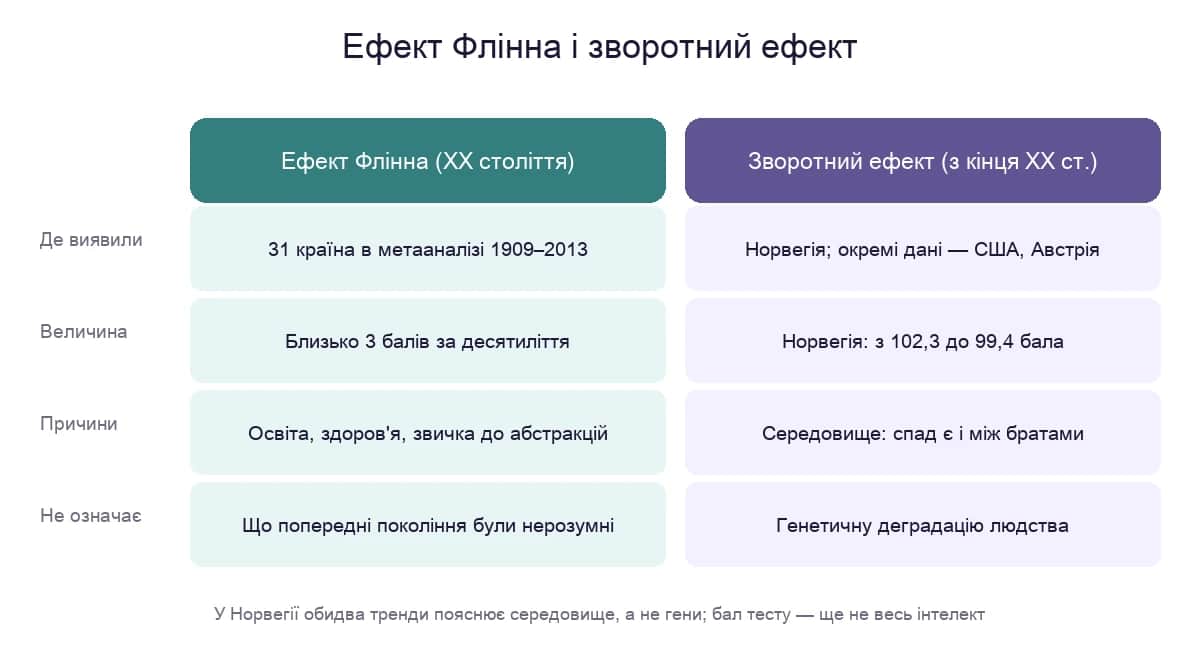 Ефект Флінна і зворотний ефект

| | Ефект Флінна (XX століття) | Зворотний ефект (з кінця XX ст.) |
|---|---|---|
| Де виявили | 31 країна в метааналізі 1909–2013 | Норвегія; окремі дані — США, Австрія |
| Величина | Близько 3 балів за десятиліття | Норвегія: з 102,3 до 99,4 бала |
| Причини | Освіта, здоров'я, звичка до абстракцій | Середовище: спад є і між братами |
| Не означає | Що попередні покоління були нерозумні | Генетичну деградацію людства |

У Норвегії обидва тренди пояснює середовище, а не гени; бал тесту — ще не весь інтелект